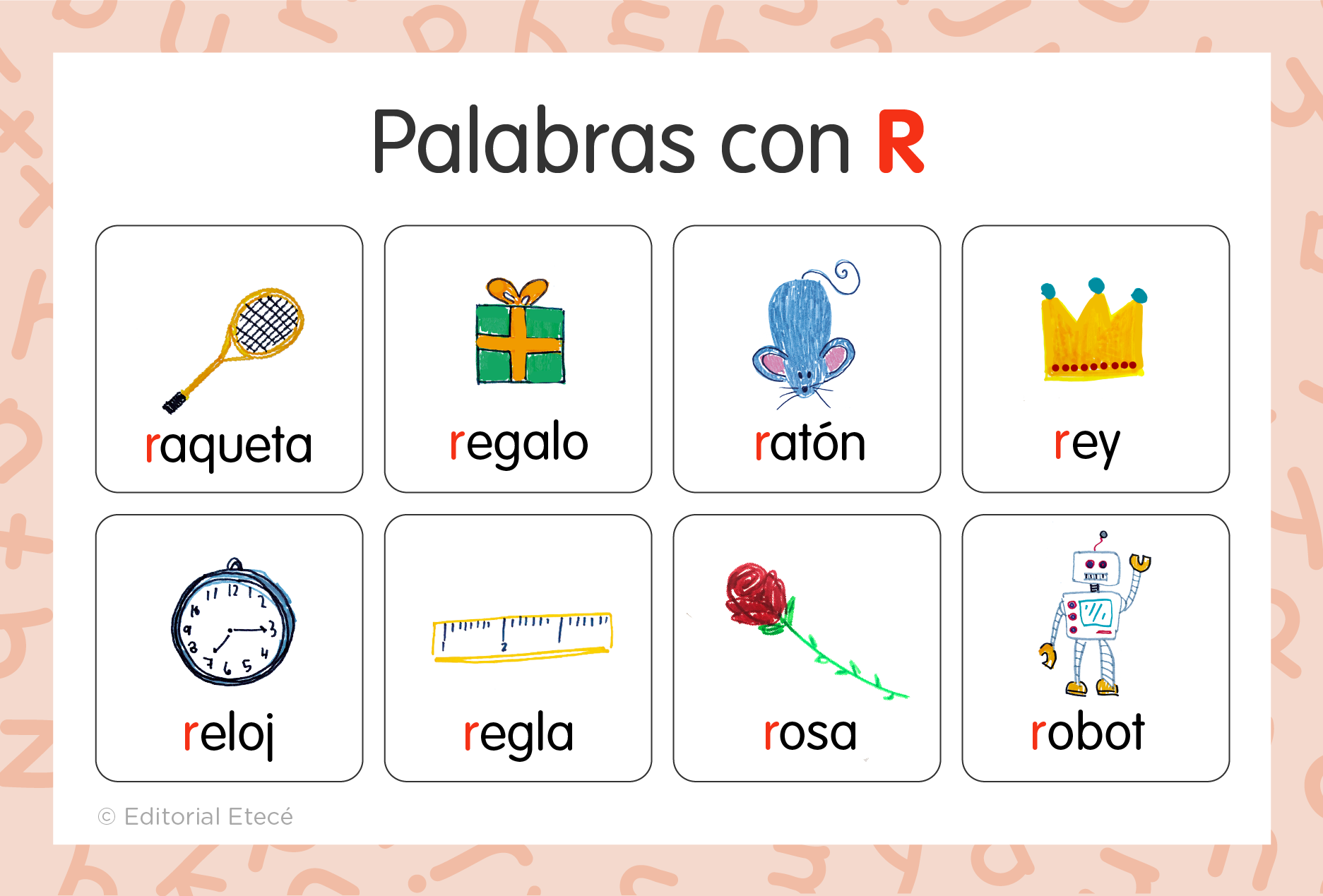 Palabras con R

raqueta

regalo

ratón

rey

reloj

regla

rosa

robot

© Editorial Etecé